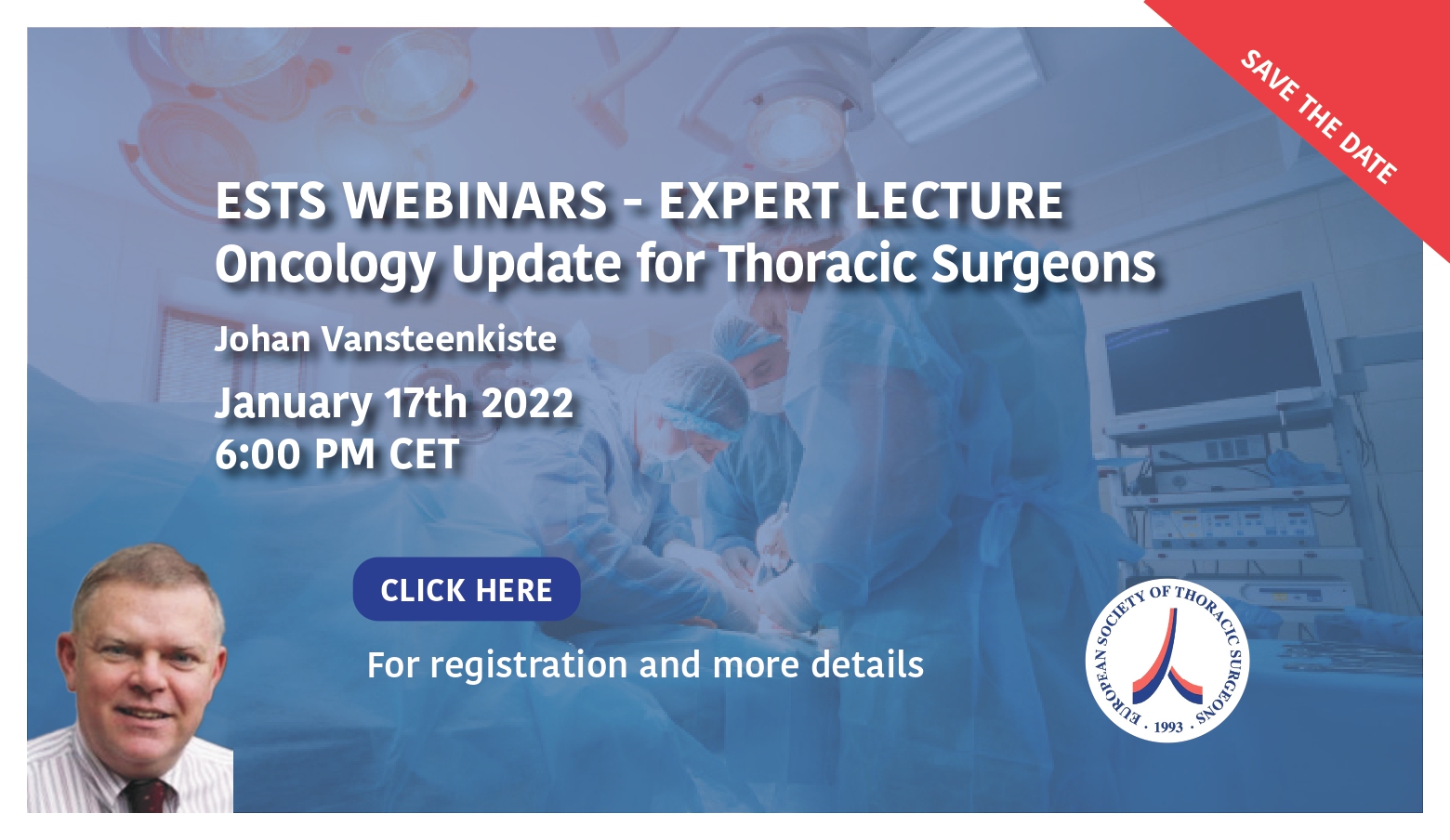 SAVE THE DATE

ESTS WEBINARS - EXPERT LECTURE
Oncology Update for Thoracic Surgeons

Johan Vansteenkiste

January 17th 2022
6:00 PM CET

CLICK HERE

For registration and more details

EUROPEAN SOCIETY OF THORACIC SURGEONS · 1993 ·